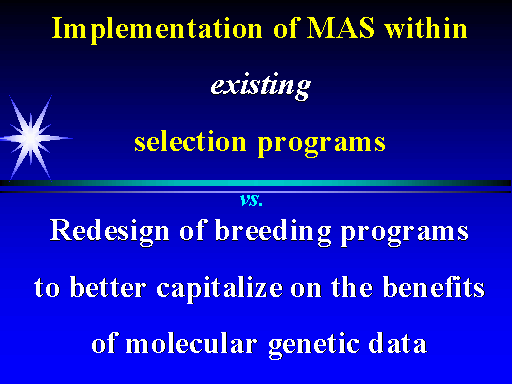 Implementation of MAS within existing selection programs

vs.

Redesign of breeding programs to better capitalize on the benefits of molecular genetic data